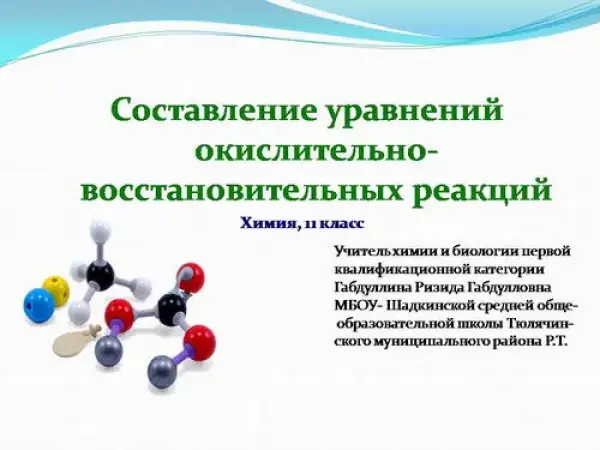 Составление уравнений окислительно-восстановительных реакций

Химия, 11 класс

Учитель химии и биологии первой квалификационной категории Габдуллина Ризида Габдулловна МБОУ- Шадкинской средней общеобразовательной школы Тюлячинского муниципального района Р.Т.